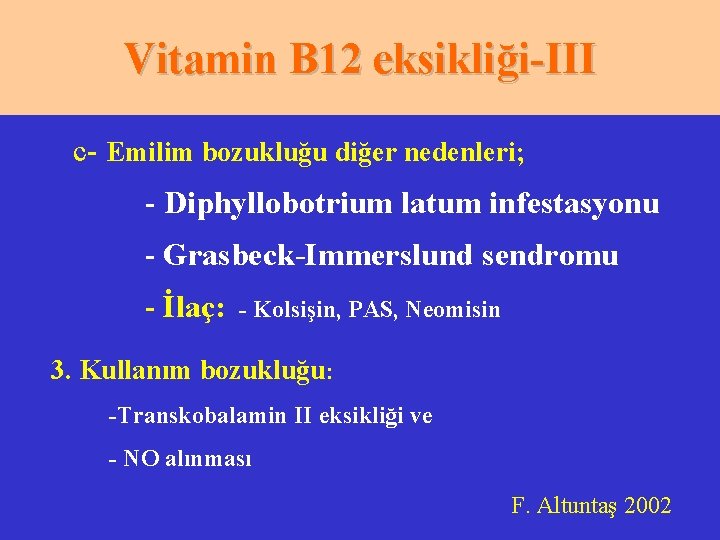 Vitamin B12 eksikliği-III

c- Emilim bozukluğu diğer nedenleri;

- Diphyllobotrium latum infestasyonu

- Grasbeck-Immerslund sendromu

- İlaç: - Kolsişin, PAS, Neomisin

3. Kullanım bozukluğu:

-Transkobalamin II eksikliği ve

- NO alınması

F. Altuntaş 2002